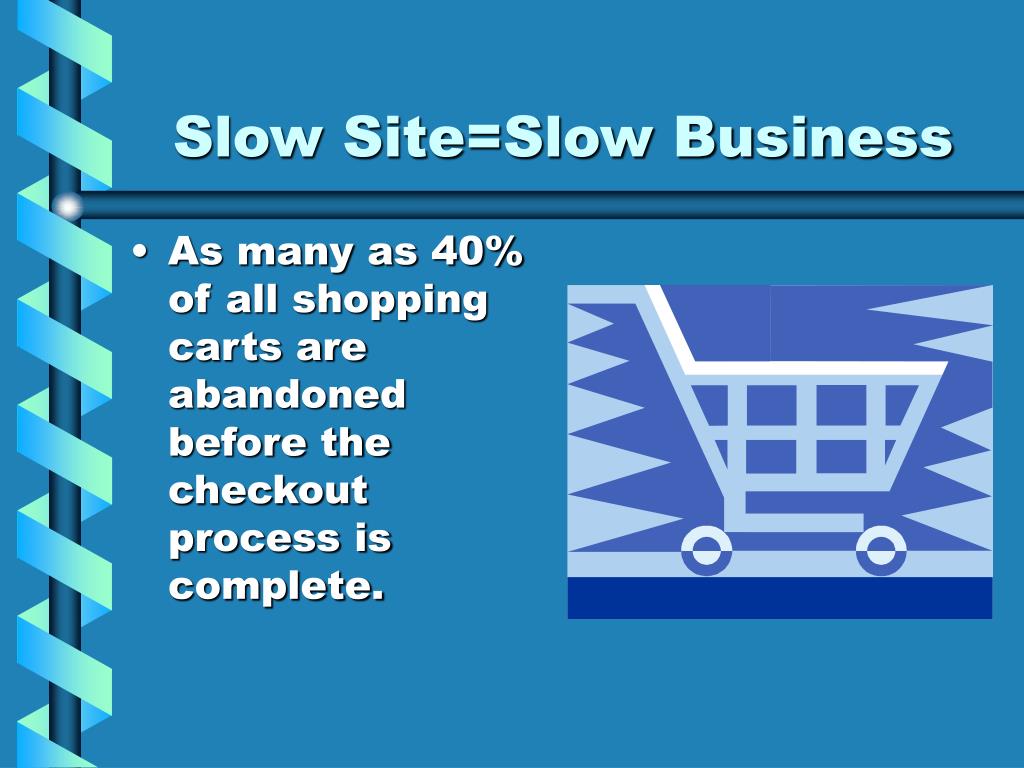 Slow Site=Slow Business

• As many as 40% of all shopping carts are abandoned before the checkout process is complete.